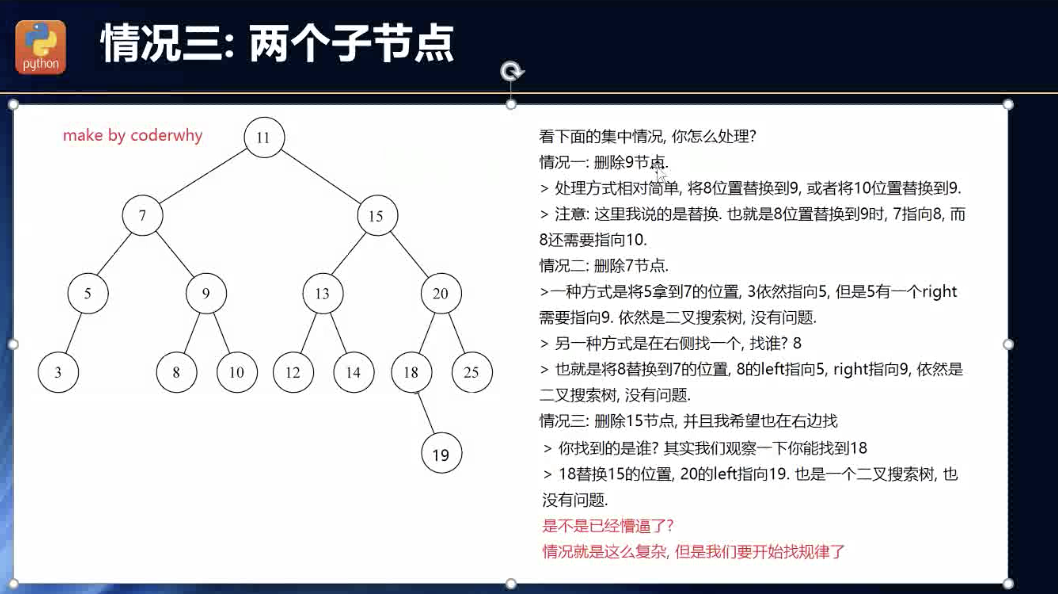 python

情况三: 两个子节点

make by coderwhy

11
7
15
5
9
13
20
3
8
10
12
14
18
25
19

看下面的集中情况, 你怎么处理?

情况一: 删除9节点.

> 处理方式相对简单, 将8位置替换到9, 或者将10位置替换到9.

> 注意: 这里我说的是替换. 也就是8位置替换到9时, 7指向8, 而8还需要指向10.

情况二: 删除7节点.

>一种方式是将5拿到7的位置, 3依然指向5, 但是5有一个right需要指向9. 依然是二叉搜索树, 没有问题.

> 另一种方式是在右侧找一个, 找谁? 8

> 也就是将8替换到7的位置, 8的left指向5, right指向9, 依然是二叉搜索树, 没有问题.

情况三: 删除15节点, 并且我希望也在右边找

> 你找到的是谁? 其实我们观察一下你能找到18

> 18替换15的位置, 20的left指向19. 也是一个二叉搜索树, 也没有问题.

是不是已经懵逼了?

情况就是这么复杂, 但是我们要开始找规律了